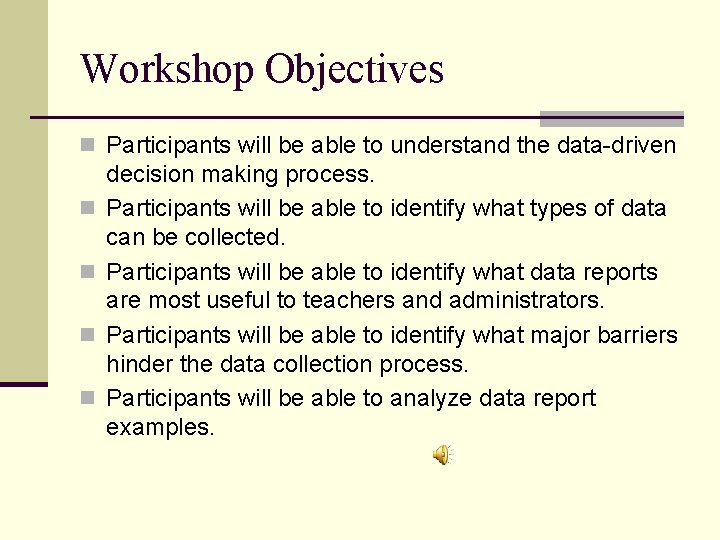 Workshop Objectives

- Participants will be able to understand the data-driven decision making process.
- Participants will be able to identify what types of data can be collected.
- Participants will be able to identify what data reports are most useful to teachers and administrators.
- Participants will be able to identify what major barriers hinder the data collection process.
- Participants will be able to analyze data report examples.